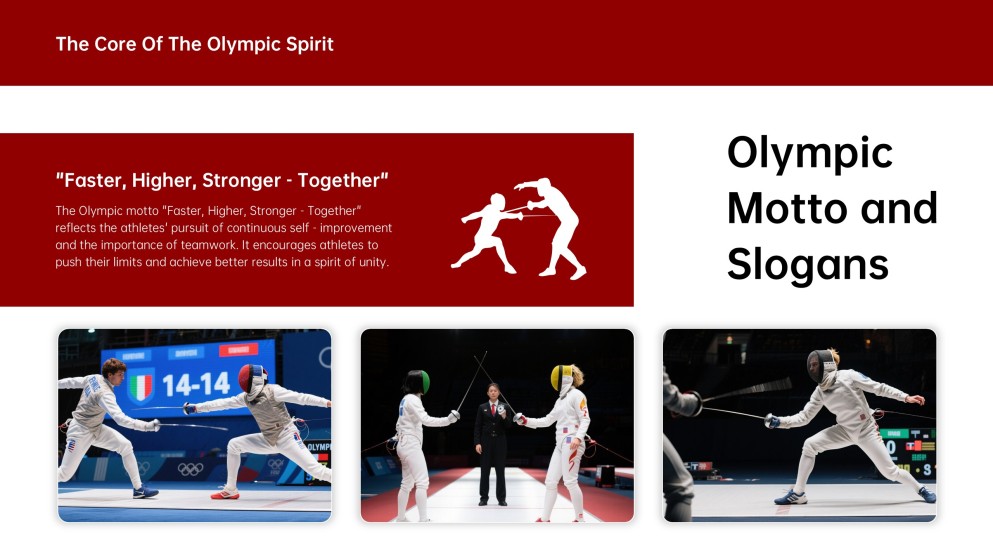 The Core Of The Olympic Spirit

"Faster, Higher, Stronger - Together"

The Olympic motto "Faster, Higher, Stronger - Together" reflects the athletes' pursuit of continuous self - improvement and the importance of teamwork. It encourages athletes to push their limits and achieve better results in a spirit of unity.

Olympic Motto and Slogans

14-14